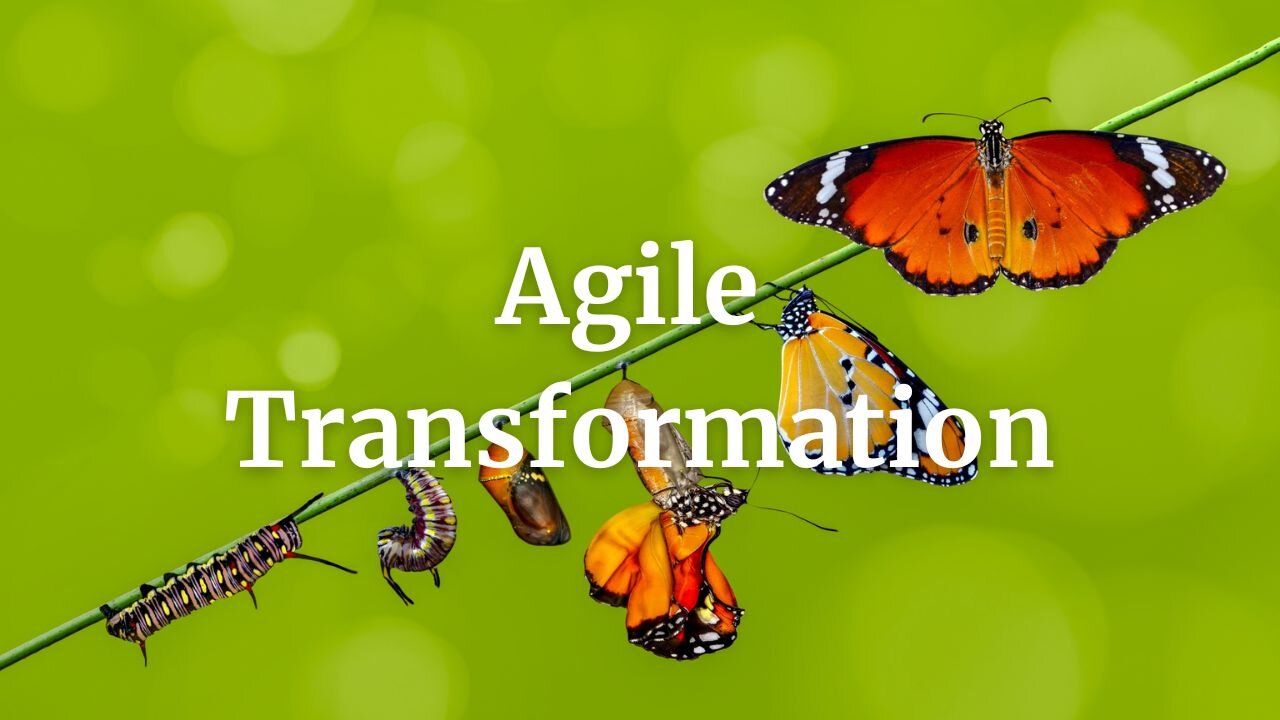 Agile Transformation